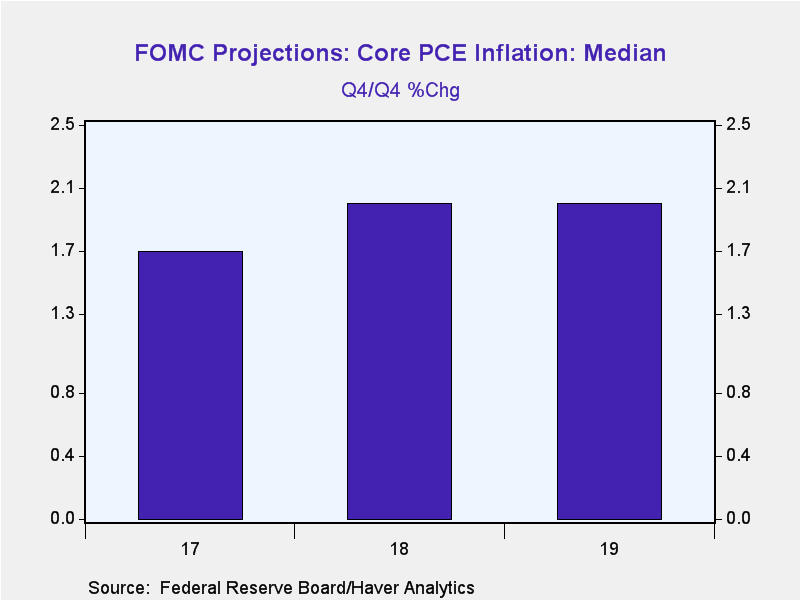 FOMC Projections: Core PCE Inflation: Median

Q4/Q4 %Chg

2.5
2.1
1.7
1.3
0.8
0.4
0.0

2.5
2.1
1.7
1.3
0.8
0.4
0.0

17
18
19

Source: Federal Reserve Board/Haver Analytics